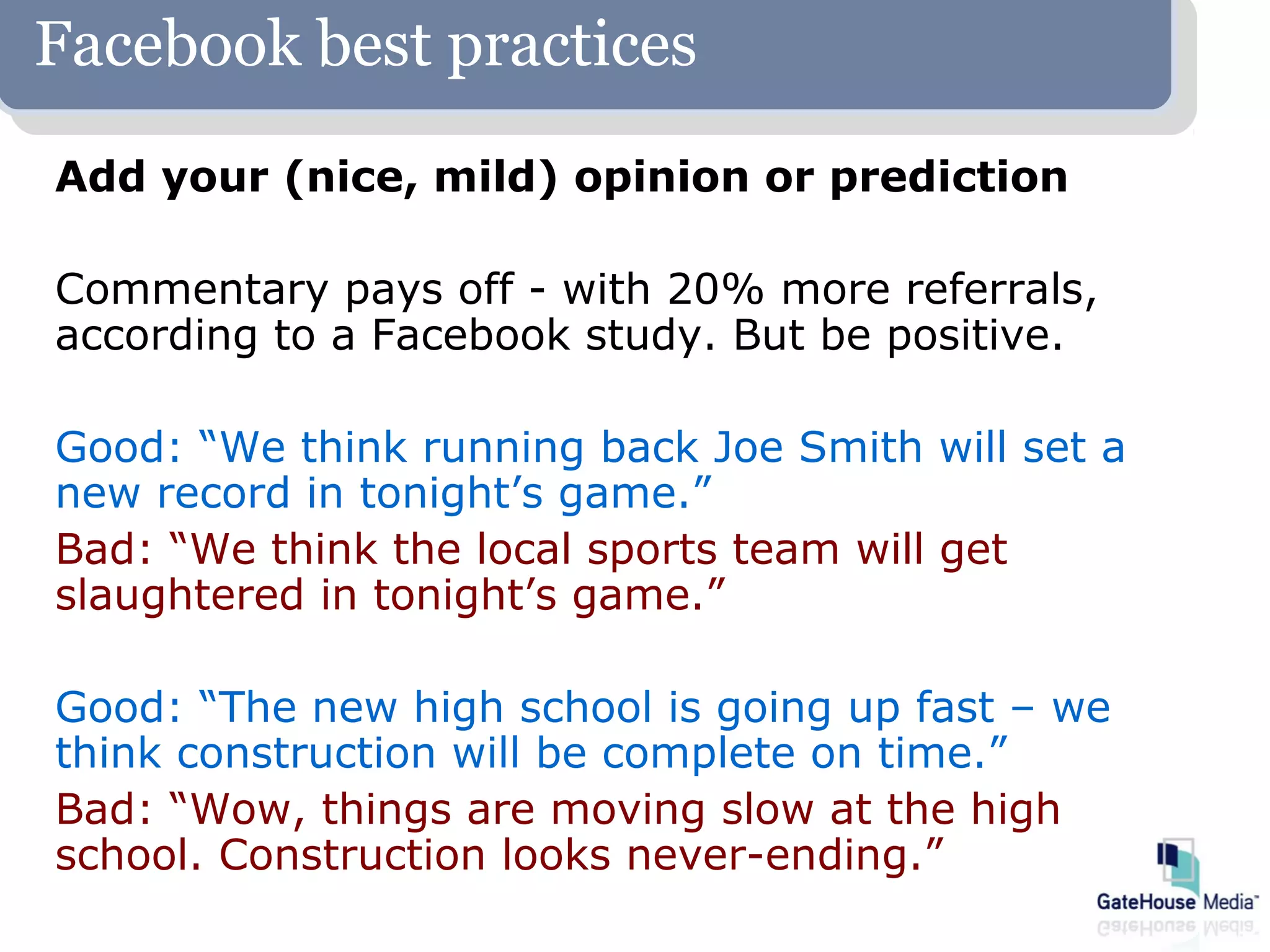 Facebook best practices

Add your (nice, mild) opinion or prediction

Commentary pays off - with 20% more referrals, according to a Facebook study. But be positive.

Good: “We think running back Joe Smith will set a new record in tonight’s game.”

Bad: “We think the local sports team will get slaughtered in tonight’s game.”

Good: “The new high school is going up fast – we think construction will be complete on time.”

Bad: “Wow, things are moving slow at the high school. Construction looks never-ending.”

GateHouse Media™